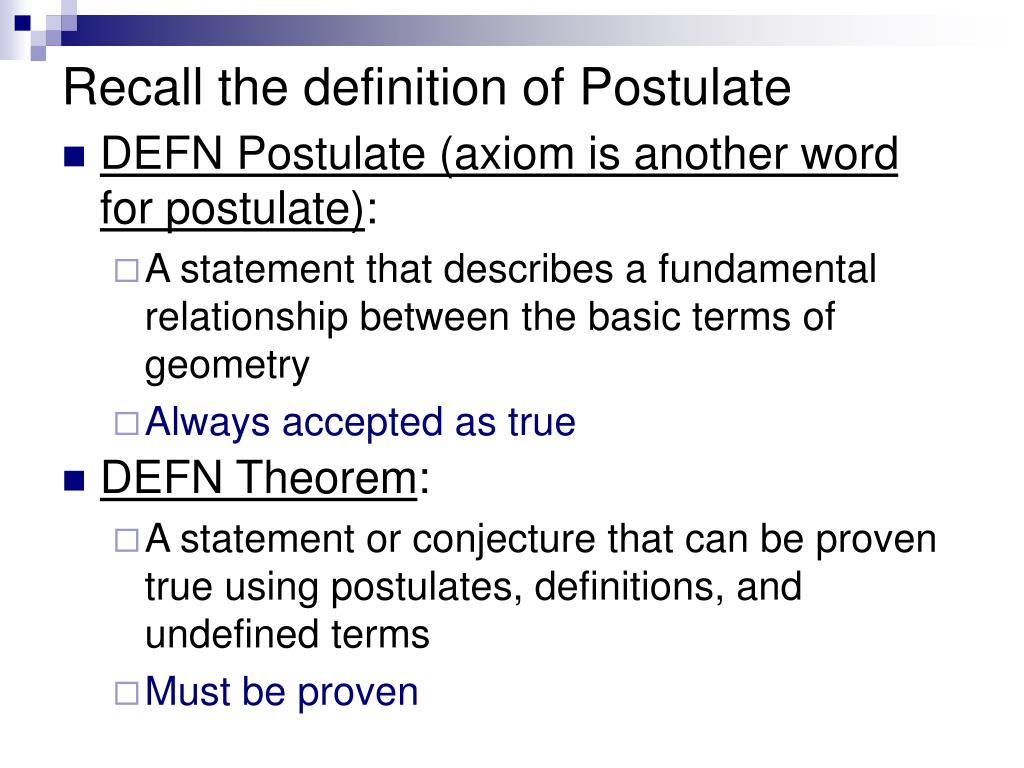 Recall the definition of Postulate

DEFN Postulate (axiom is another word for postulate):

A statement that describes a fundamental relationship between the basic terms of geometry

Always accepted as true

DEFN Theorem:

A statement or conjecture that can be proven true using postulates, definitions, and undefined terms

Must be proven